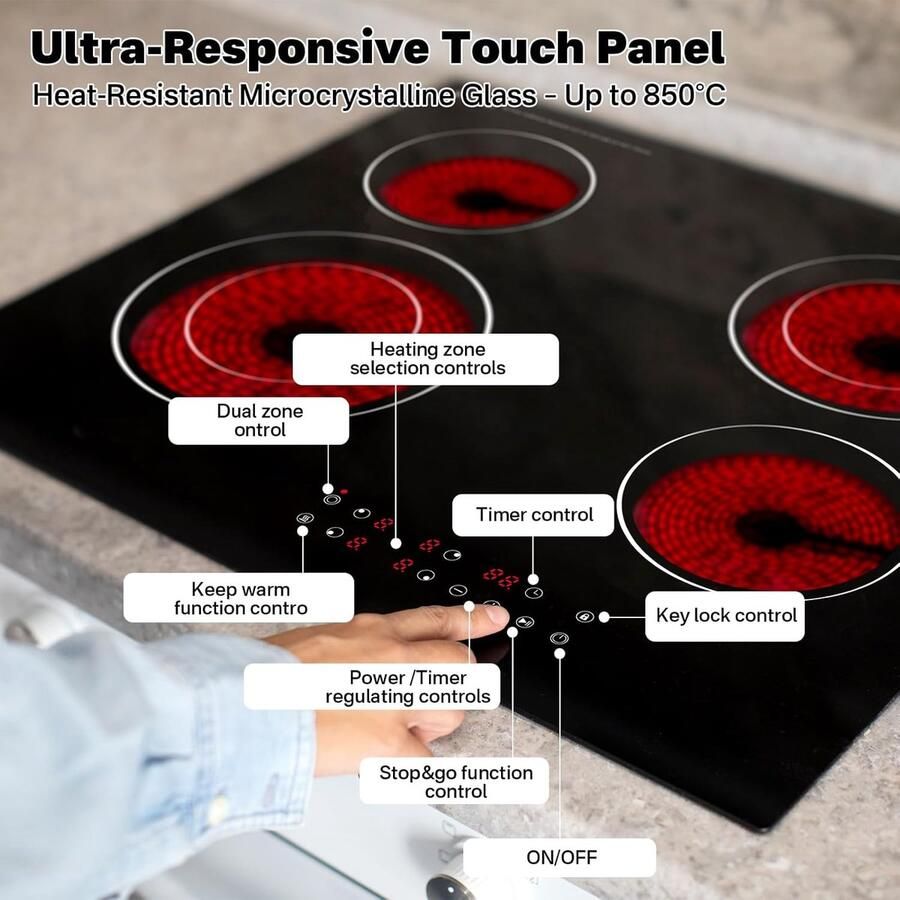 Ultra-Responsive Touch Panel

Heat-Resistant Microcrystalline Glass – Up to 850°C

Heating zone selection controls

Dual zone ontrol

Timer control

Keep warm function contro

Key lock control

Power /Timer regulating controls

Stop&go function control

ON/OFF